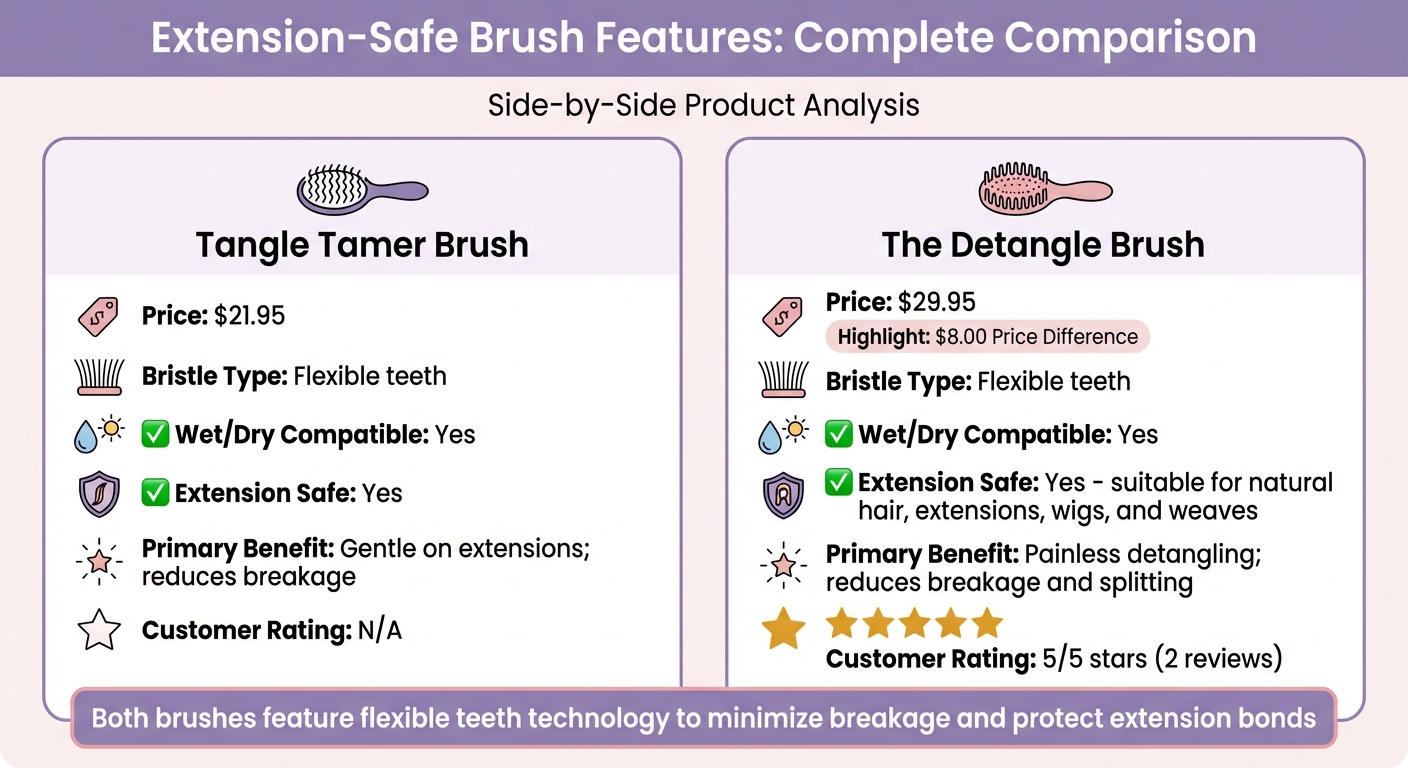 Extension-Safe Brush Features: Complete Comparison

Side-by-Side Product Analysis

Tangle Tamer Brush

Price: $21.95

Bristle Type: Flexible teeth

✅ Wet/Dry Compatible: Yes

✅ Extension Safe: Yes

Primary Benefit: Gentle on extensions; reduces breakage

Customer Rating: N/A

The Detangle Brush

Price: $29.95

Highlight: $8.00 Price Difference

Bristle Type: Flexible teeth

✅ Wet/Dry Compatible: Yes

✅ Extension Safe: Yes - suitable for natural hair, extensions, wigs, and weaves

Primary Benefit: Painless detangling; reduces breakage and splitting

Customer Rating: 5/5 stars (2 reviews)

Both brushes feature flexible teeth technology to minimize breakage and protect extension bonds